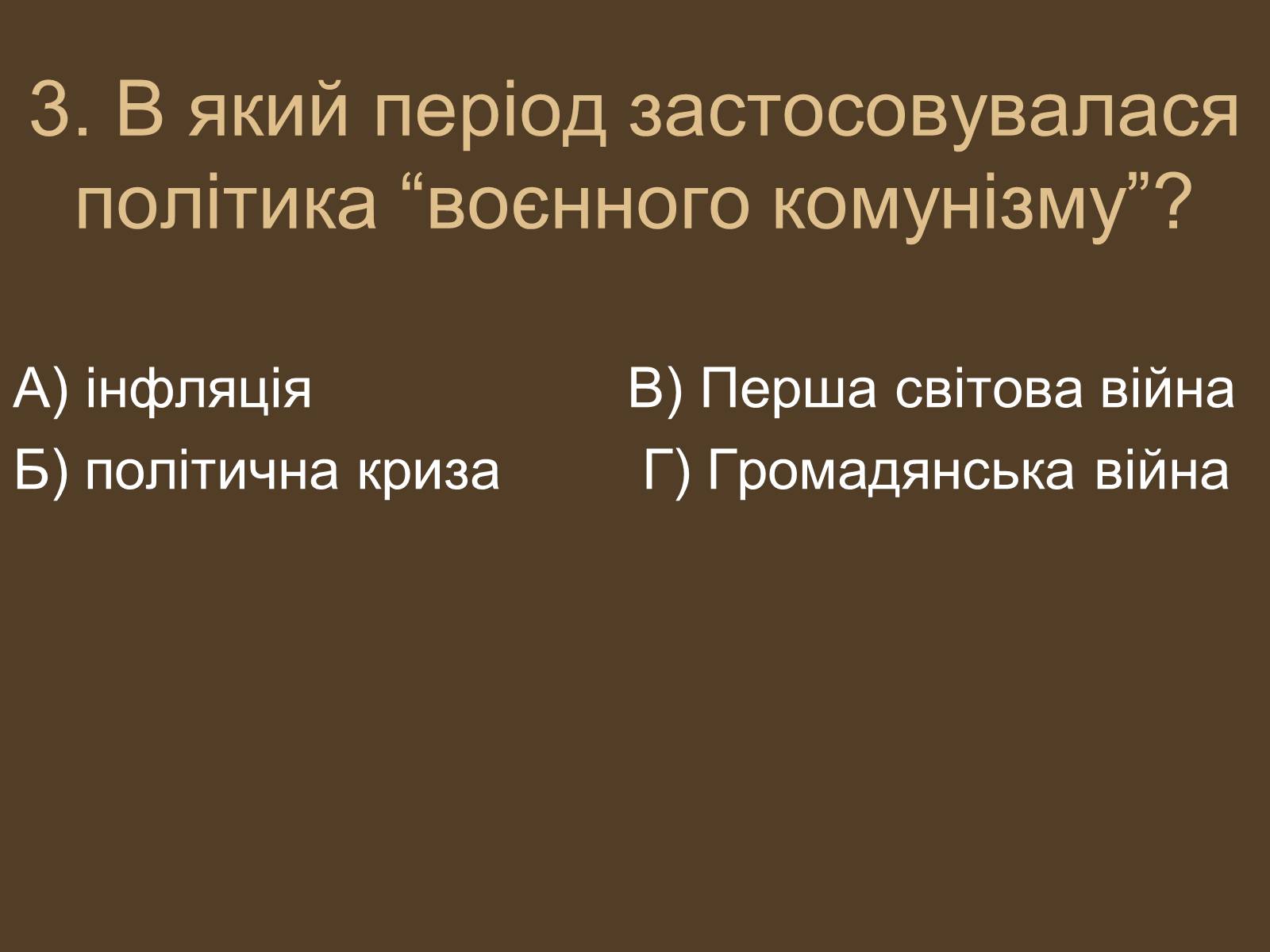 3. В який період застосовувалася політика “воєнного комунізму”?

А) інфляція

Б) політична криза

В) Перша світова війна

Г) Громадянська війна